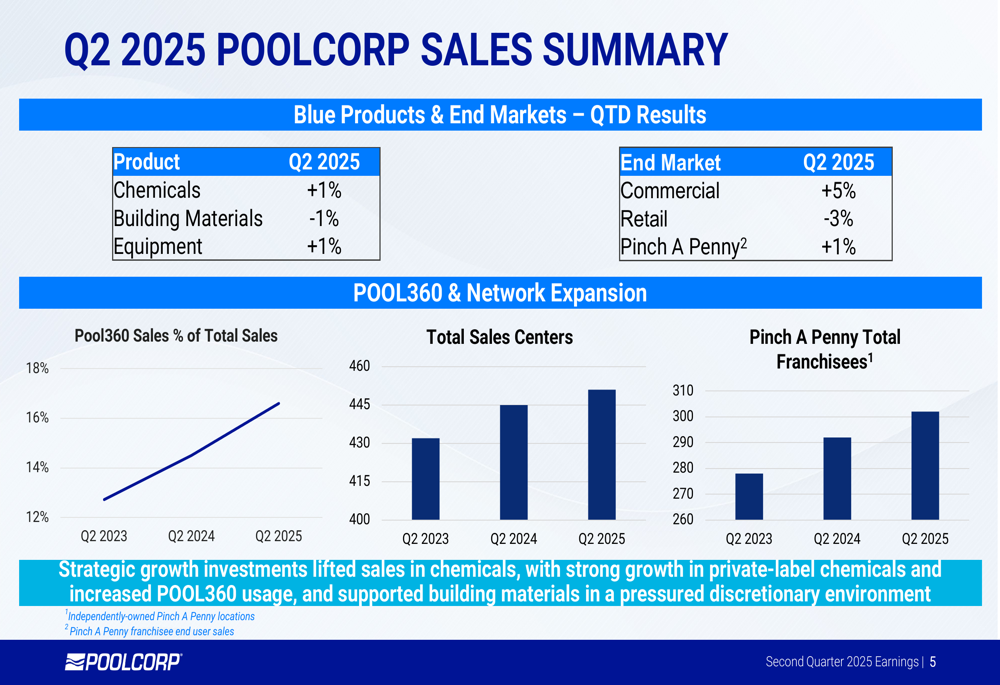 Q2 2025 POOLCORP SALES SUMMARY

Blue Products & End Markets – QTD Results

| Product | Q2 2025 |
|---|---|
| Chemicals | +1% |
| Building Materials | -1% |
| Equipment | +1% |

| End Market | Q2 2025 |
|---|---|
| Commercial | +5% |
| Retail | -3% |
| Pinch A Penny$^2$ | +1% |

POOL360 & Network Expansion

Pool360 Sales % of Total Sales

18%
16%
14%
12%
Q2 2023 Q2 2024 Q2 2025

Total Sales Centers

460
445
430
415
400
Q2 2023 Q2 2024 Q2 2025

Pinch A Penny Total Franchisees$^1$

310
300
290
280
270
260
Q2 2023 Q2 2024 Q2 2025

Strategic growth investments lifted sales in chemicals, with strong growth in private-label chemicals and increased POOL360 usage, and supported building materials in a pressured discretionary environment

$^1$Independently-owned Pinch A Penny locations
$^2$ Pinch A Penny franchisee end user sales

POOLCORP

Second Quarter 2025 Earnings | 5